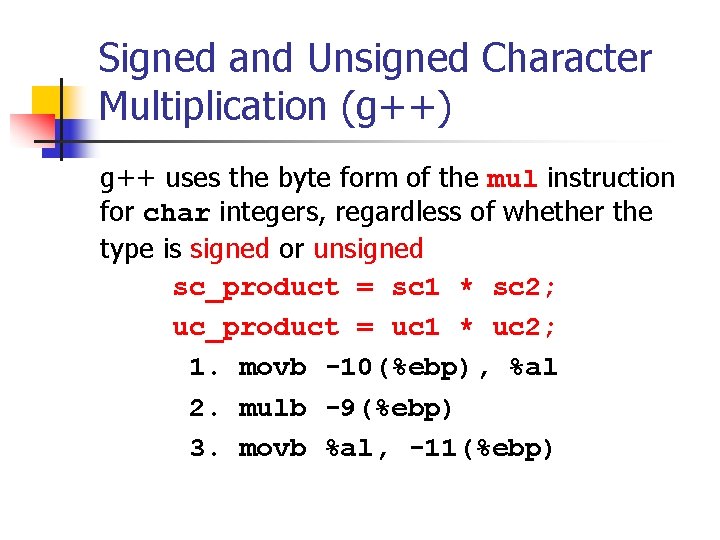 Signed and Unsigned Character Multiplication (g++)

g++ uses the byte form of the mul instruction for char integers, regardless of whether the type is signed or unsigned

sc_product = sc1 * sc2;

uc_product = uc1 * uc2;

1. movb -10(%ebp), %al

2. mulb -9(%ebp)

3. movb %al, -11(%ebp)